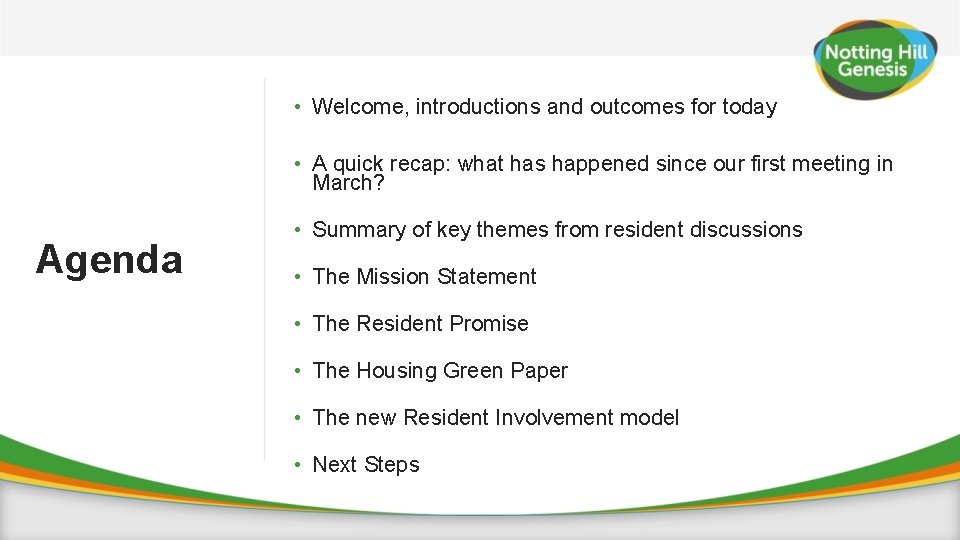 Notting Hill Genesis

Agenda

• Welcome, introductions and outcomes for today

• A quick recap: what has happened since our first meeting in March?

• Summary of key themes from resident discussions

• The Mission Statement

• The Resident Promise

• The Housing Green Paper

• The new Resident Involvement model

• Next Steps